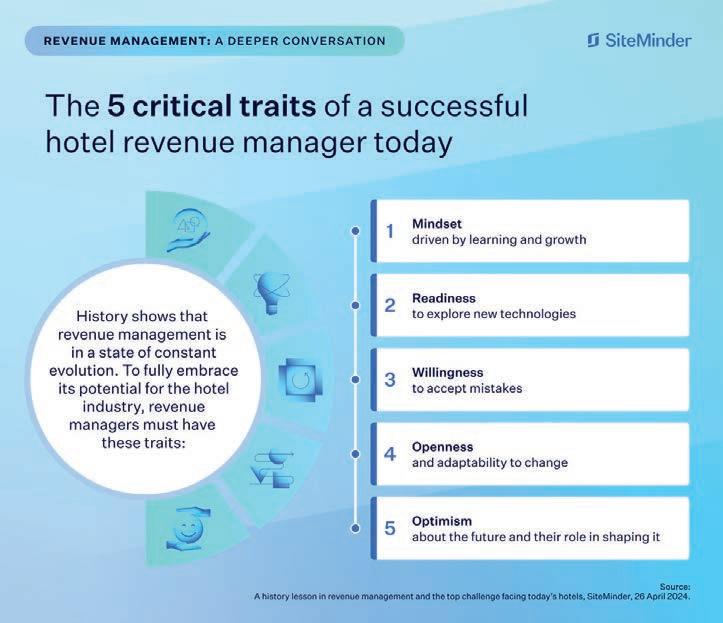 REVENUE MANAGEMENT: A DEEPER CONVERSATION

SiteMinder

The 5 critical traits of a successful hotel revenue manager today

History shows that revenue management is in a state of constant evolution. To fully embrace its potential for the hotel industry, revenue managers must have these traits:

1 Mindset
driven by learning and growth

2 Readiness
to explore new technologies

3 Willingness
to accept mistakes

4 Openness
and adaptability to change

5 Optimism
about the future and their role in shaping it

Source:
A history lesson in revenue management and the top challenge facing today's hotels, SiteMinder, 26 April 2024.